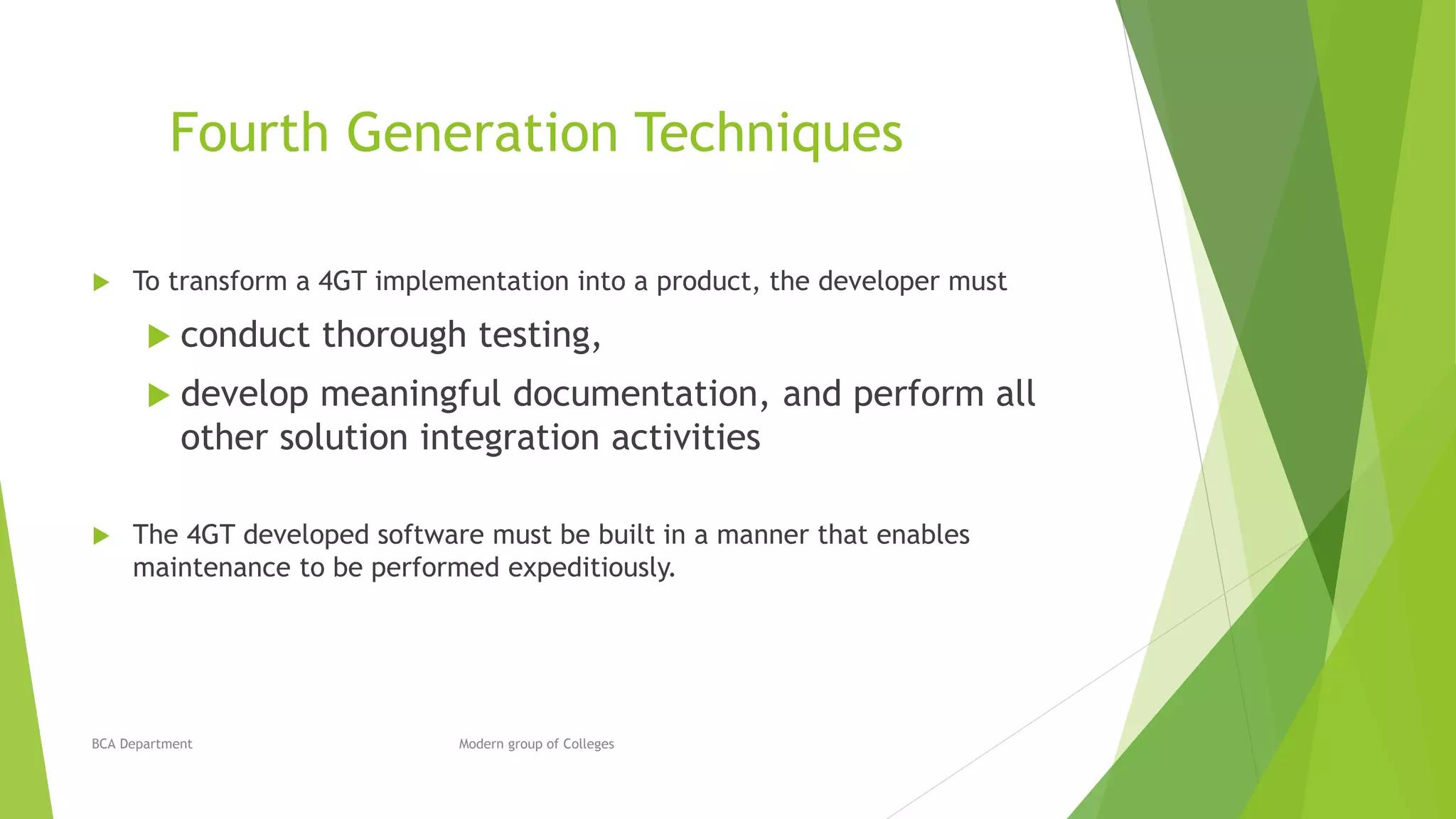 Fourth Generation Techniques

To transform a 4GT implementation into a product, the developer must

conduct thorough testing,

develop meaningful documentation, and perform all other solution integration activities

The 4GT developed software must be built in a manner that enables maintenance to be performed expeditiously.

BCA Department

Modern group of Colleges